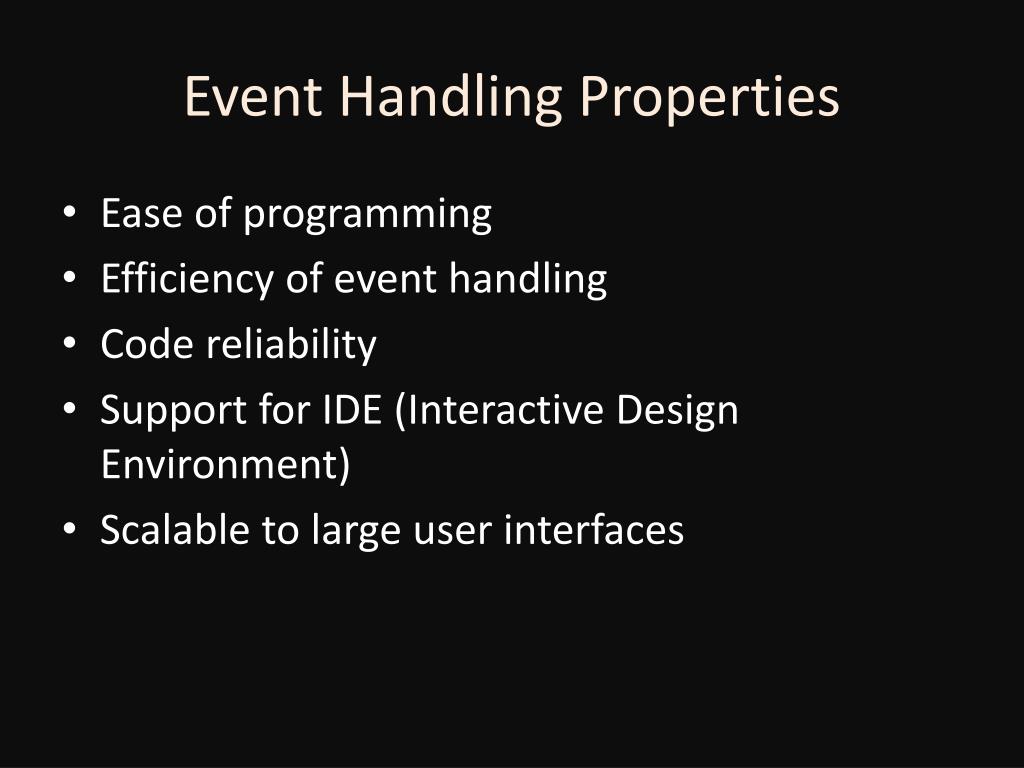 Event Handling Properties

• Ease of programming
• Efficiency of event handling
• Code reliability
• Support for IDE (Interactive Design Environment)
• Scalable to large user interfaces